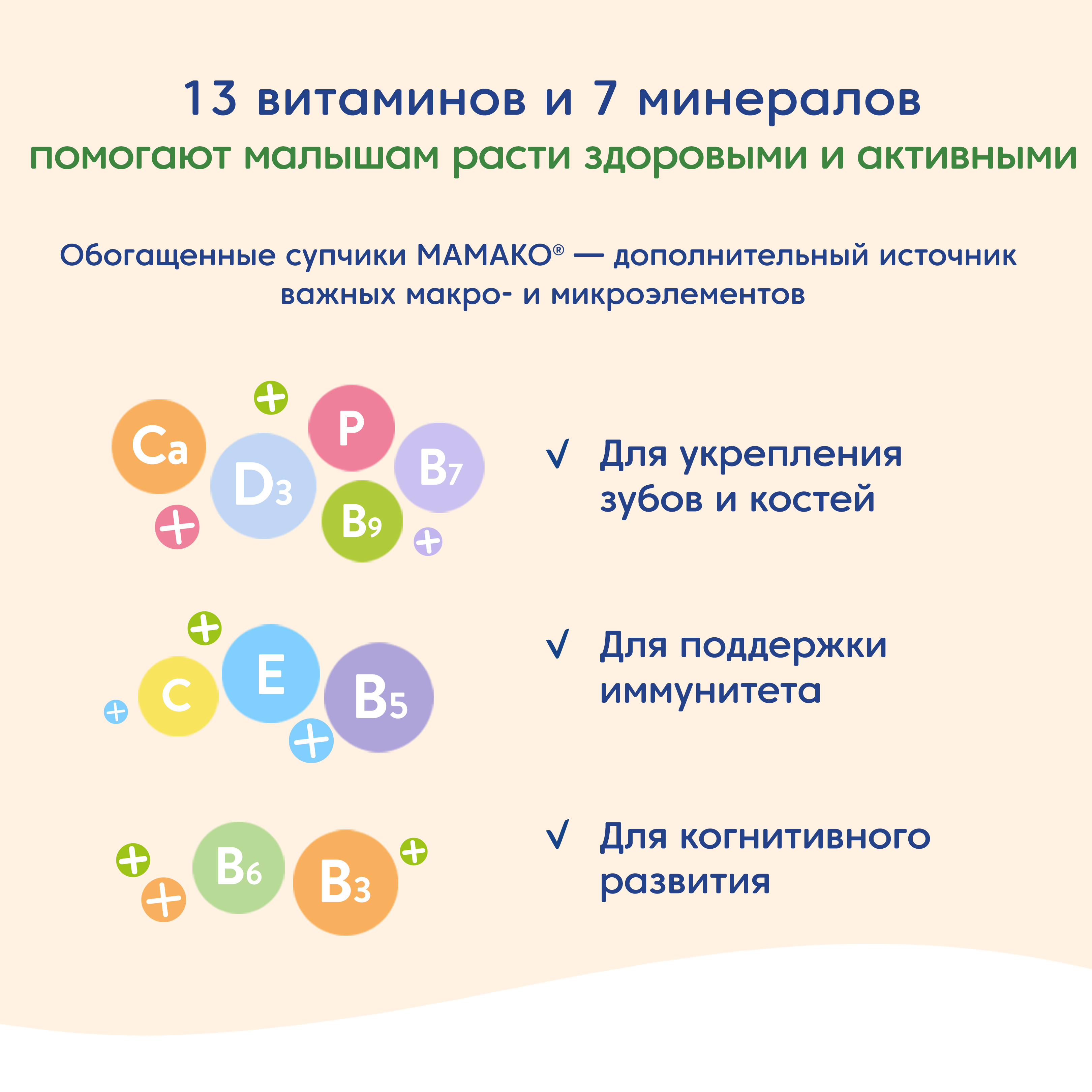 13 витаминов и 7 минералов
помогают малышам расти здоровыми и активными

Обогащенные супчики МАМАКО® — дополнительный источник важных макро- и микроэлементов

Ca
$D_3$
P
$B_7$
$B_9$

√ Для укрепления зубов и костей

C
E
$B_5$

√ Для поддержки иммунитета

$B_6$
$B_3$

√ Для когнитивного развития